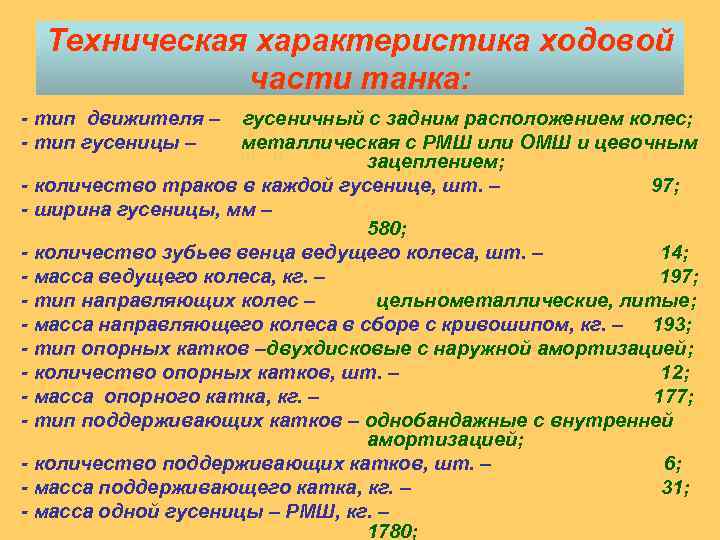 Техническая характеристика ходовой части танка:

- тип движителя – гусеничный с задним расположением колес;
- тип гусеницы – металлическая с РМШ или ОМШ и цевочным зацеплением;
- количество траков в каждой гусенице, шт. – 97;
- ширина гусеницы, мм – 580;
- количество зубьев венца ведущего колеса, шт. – 14;
- масса ведущего колеса, кг. – 197;
- тип направляющих колес – цельнометаллические, литые;
- масса направляющего колеса в сборе с кривошипом, кг. – 193;
- тип опорных катков –двухдисковые с наружной амортизацией;
- количество опорных катков, шт. – 12;
- масса опорного катка, кг. – 177;
- тип поддерживающих катков – однобандажные с внутренней амортизацией;
- количество поддерживающих катков, шт. – 6;
- масса поддерживающего катка, кг. – 31;
- масса одной гусеницы – РМШ, кг. – 1780;